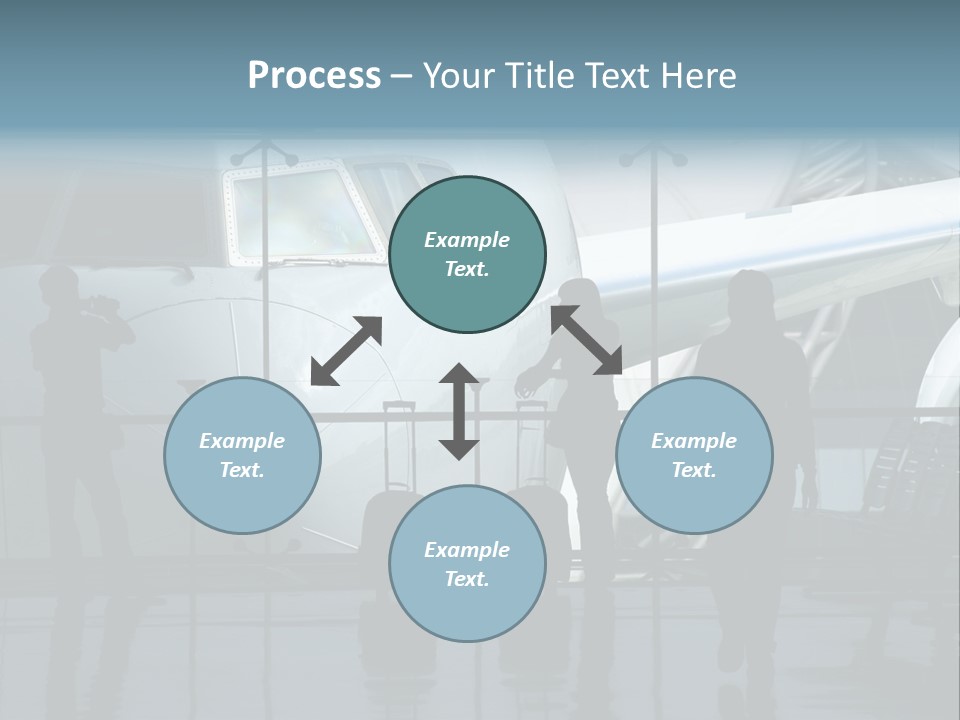 Process – Your Title Text Here

Example Text.

Example Text.

Example Text.

Example Text.